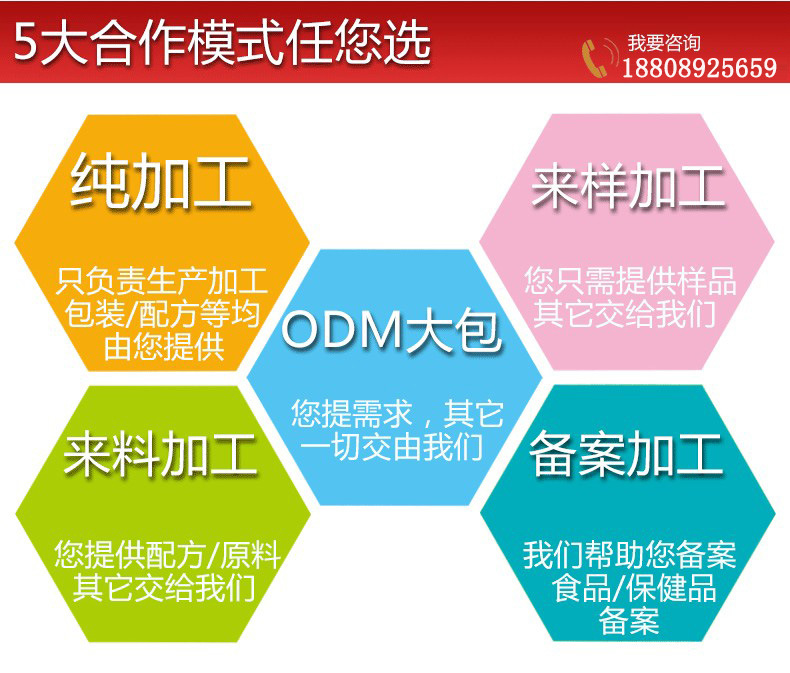 5大合作模式任您选

我要咨询
18808925659

纯加工

只负责生产加工
包装/配方等均
由您提供

来样加工

您只需提供样品
其它交给我们

ODM大包

您提需求，其它
一切交由我们

来料加工

您提供配方/原料
其它交给我们

备案加工

我们帮助您备案
食品/保健品
备案